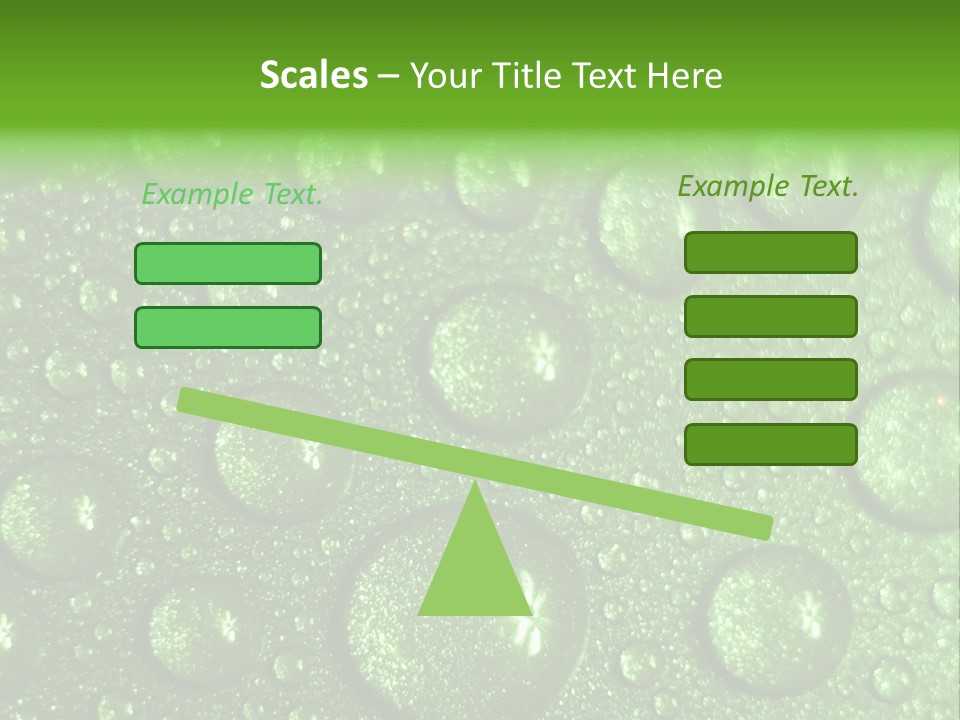 Scales – Your Title Text Here

Example Text.

Example Text.